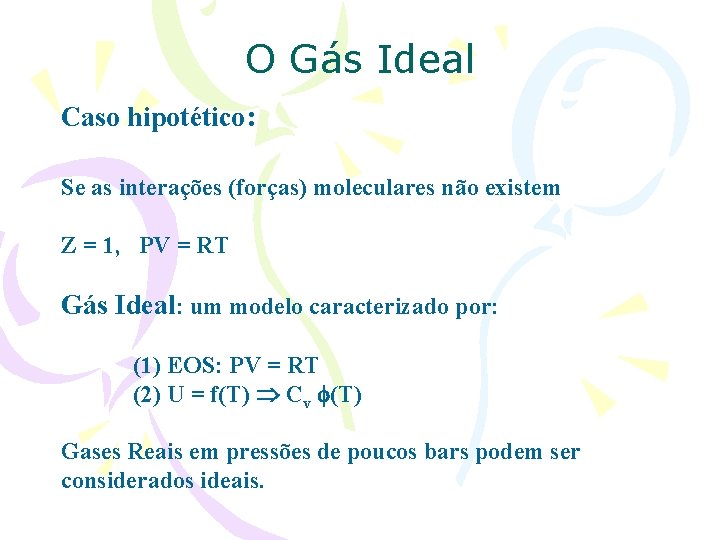 O Gás Ideal

Caso hipotético:

Se as interações (forças) moleculares não existem

$Z = 1$, $PV = RT$

Gás Ideal: um modelo caracterizado por:

(1) EOS: $PV = RT$
(2) $U = f(T) \Rightarrow C_v\ \phi(T)$

Gases Reais em pressões de poucos bars podem ser considerados ideais.